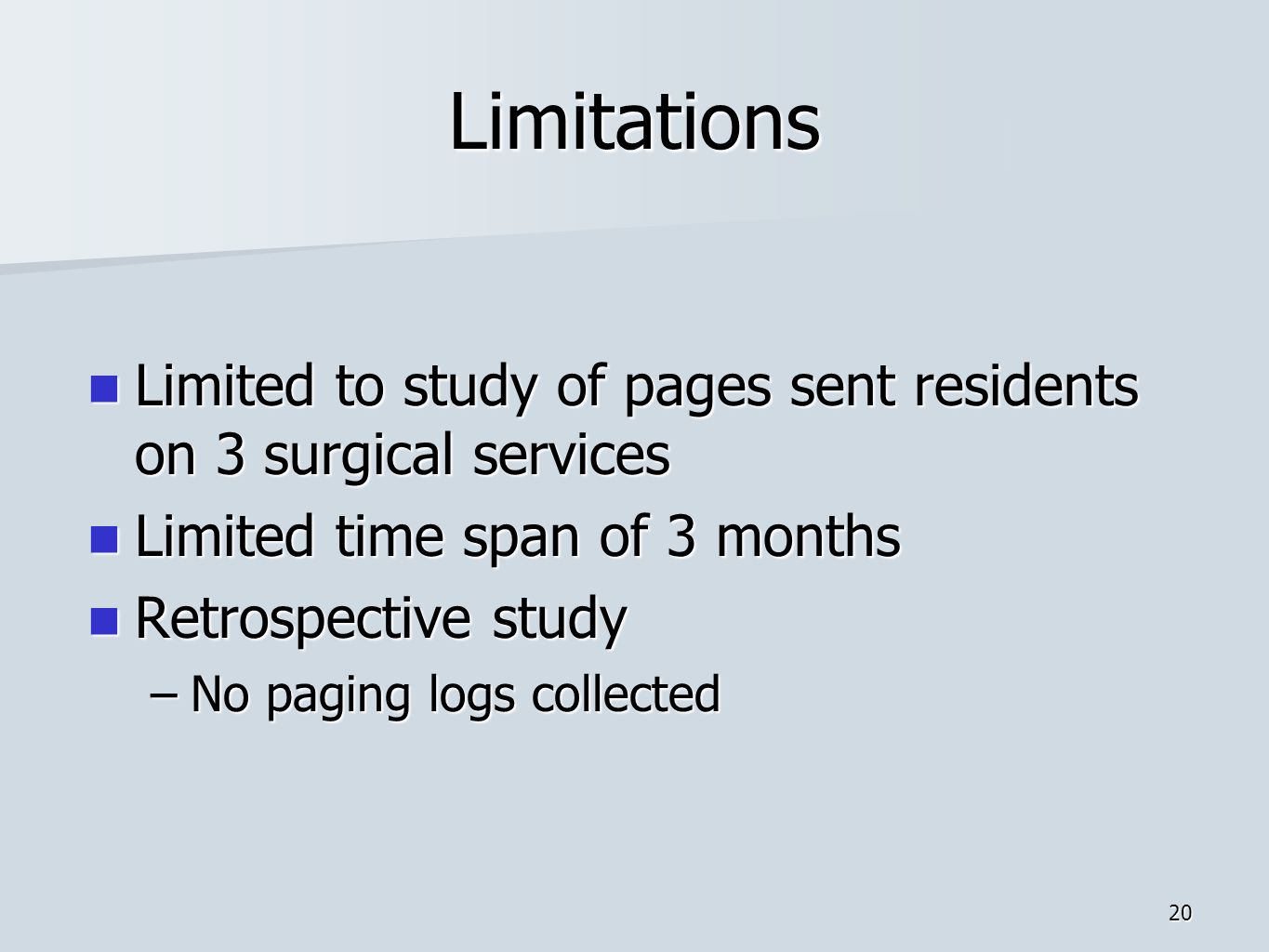 Limitations

Limited to study of pages sent residents on 3 surgical services

Limited time span of 3 months

Retrospective study

– No paging logs collected

20